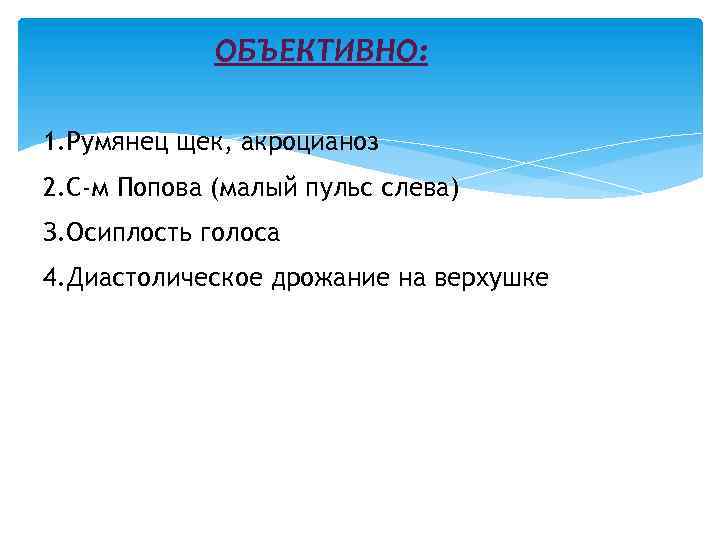 ОБЪЕКТИВНО:

1.Румянец щек, акроцианоз

2.С-м Попова (малый пульс слева)

3.Осиплость голоса

4.Диастолическое дрожание на верхушке